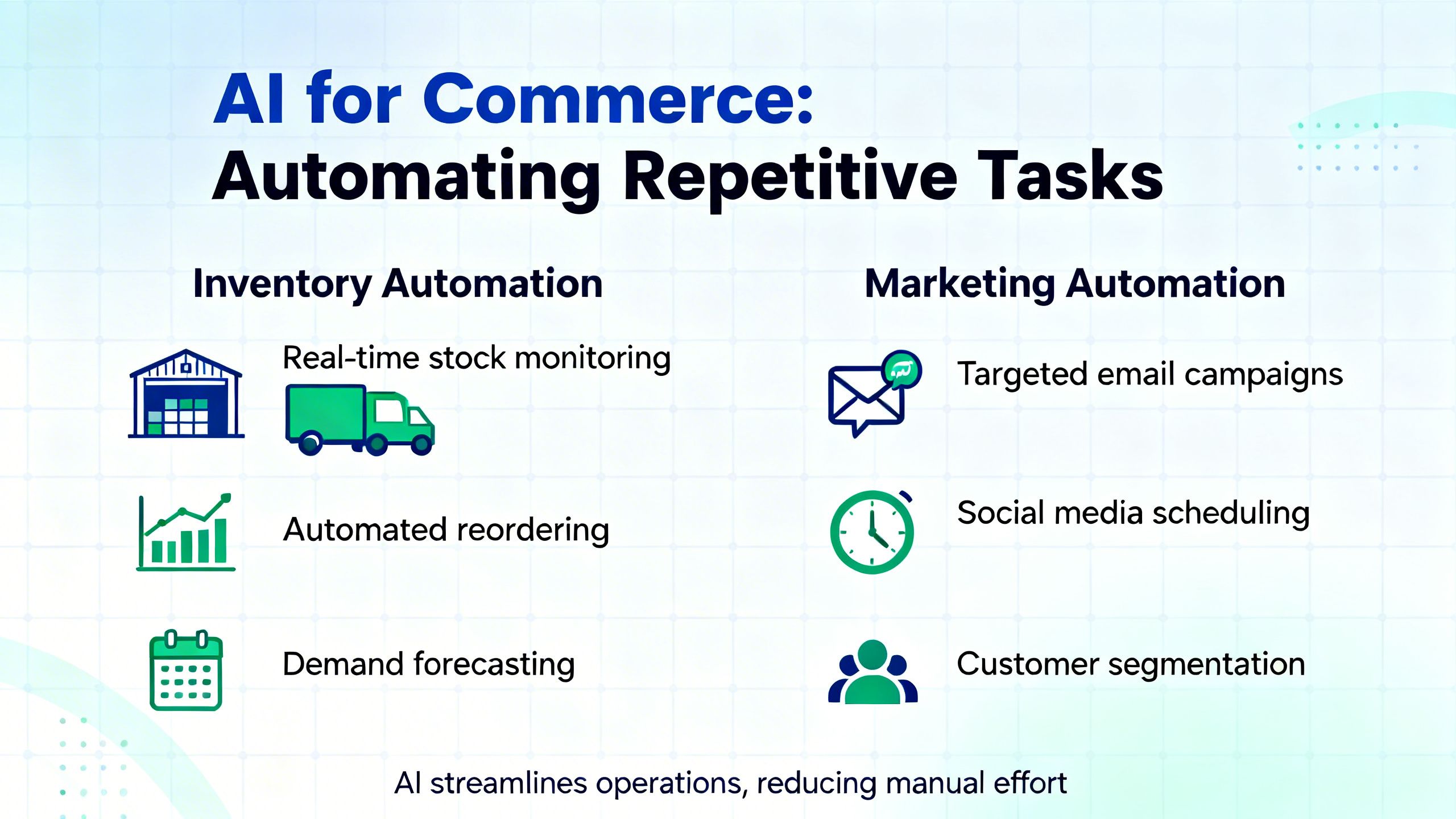 AI for Commerce:
Automating Repetitive Tasks

Inventory Automation

Real-time stock monitoring

Automated reordering

Demand forecasting

Marketing Automation

Targeted email campaigns

Social media scheduling

Customer segmentation

AI streamlines operations, reducing manual effort